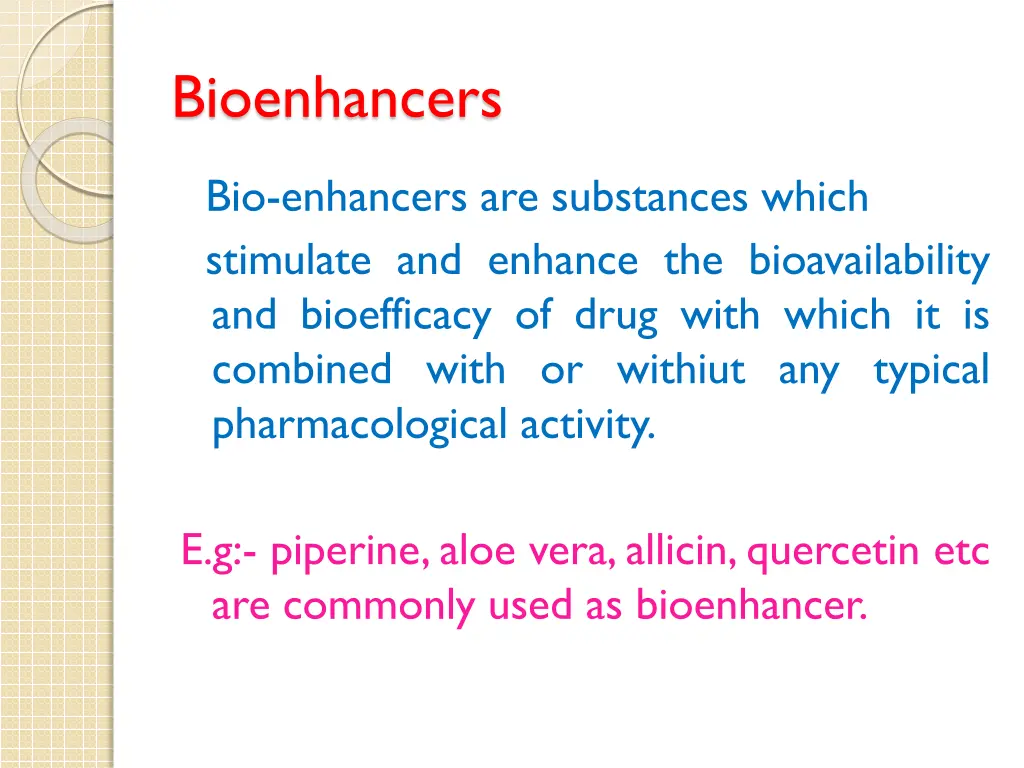 Bioenhancers

Bio-enhancers are substances which stimulate and enhance the bioavailability and bioefficacy of drug with which it is combined with or withiut any typical pharmacological activity.

E.g:- piperine, aloe vera, allicin, quercetin etc are commonly used as bioenhancer.